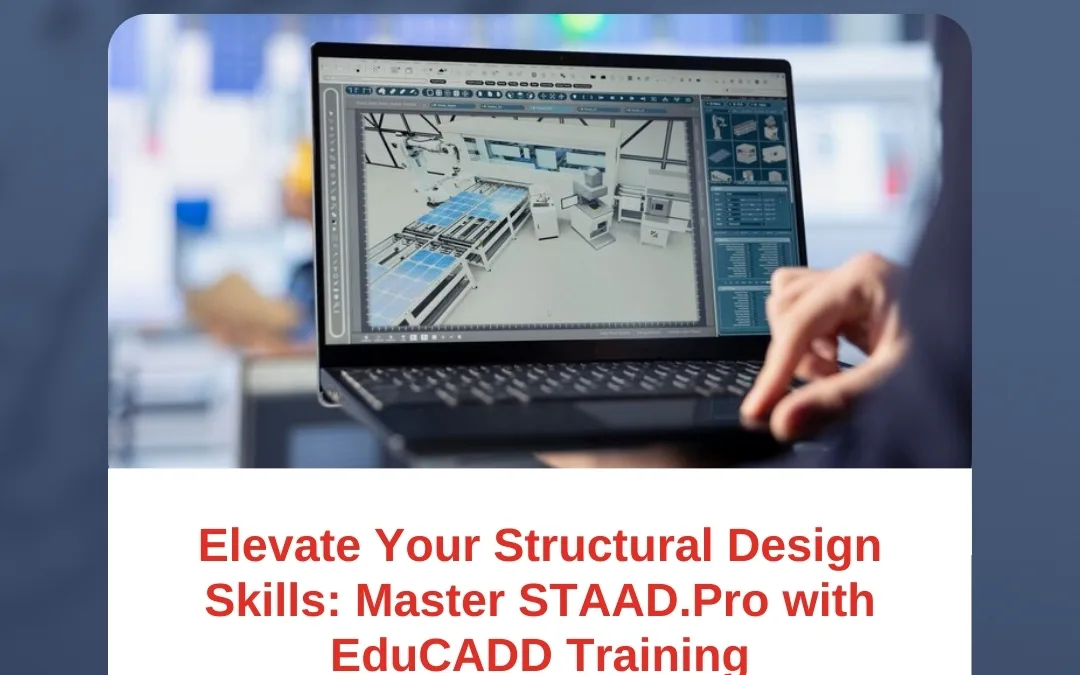 Elevate Your Structural Design Skills: Master STAAD.Pro with EduCADD Training